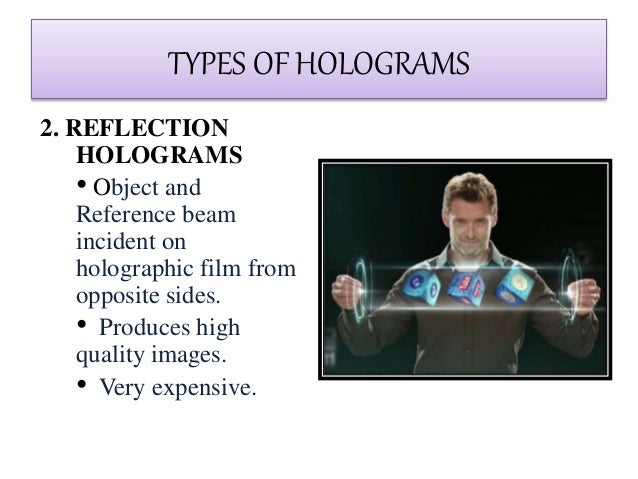 TYPES OF HOLOGRAMS

2. REFLECTION HOLOGRAMS

• Object and Reference beam incident on holographic film from opposite sides.

• Produces high quality images.

• Very expensive.